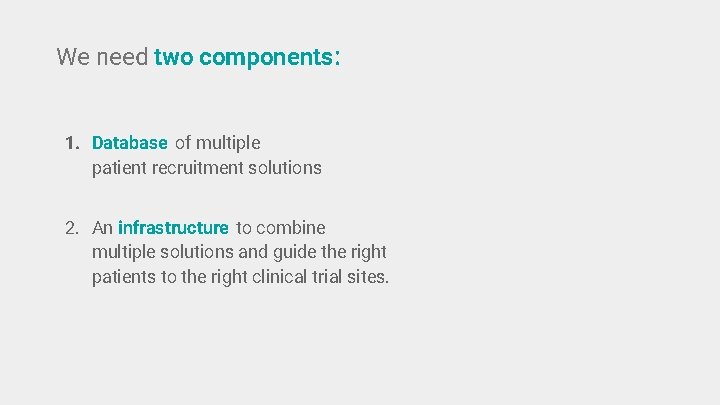 We need two components:

1. Database of multiple patient recruitment solutions

2. An infrastructure to combine multiple solutions and guide the right patients to the right clinical trial sites.